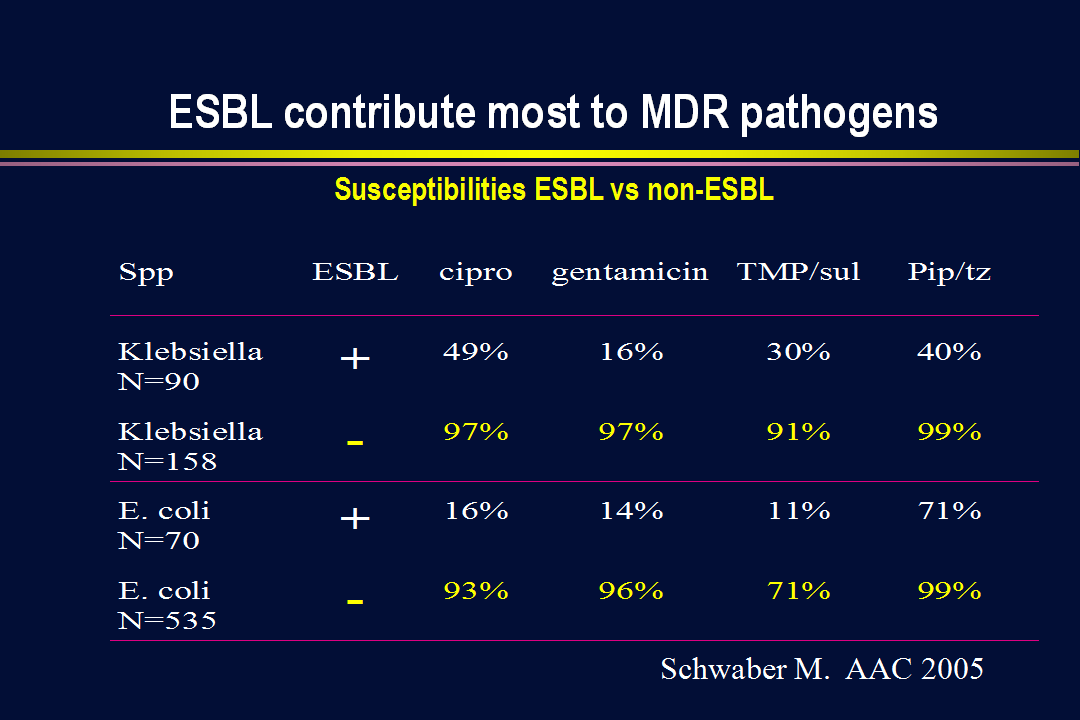 ESBL contribute most to MDR pathogens

Susceptibilities ESBL vs non-ESBL

| Spp | ESBL | cipro | gentamicin | TMP/sul | Pip/tz |
|---|---|---|---|---|---|
| Klebsiella N=90 | + | 49% | 16% | 30% | 40% |
| Klebsiella N=158 | - | 97% | 97% | 91% | 99% |
| E. coli N=70 | + | 16% | 14% | 11% | 71% |
| E. coli N=535 | - | 93% | 96% | 71% | 99% |

Schwaber M. AAC 2005